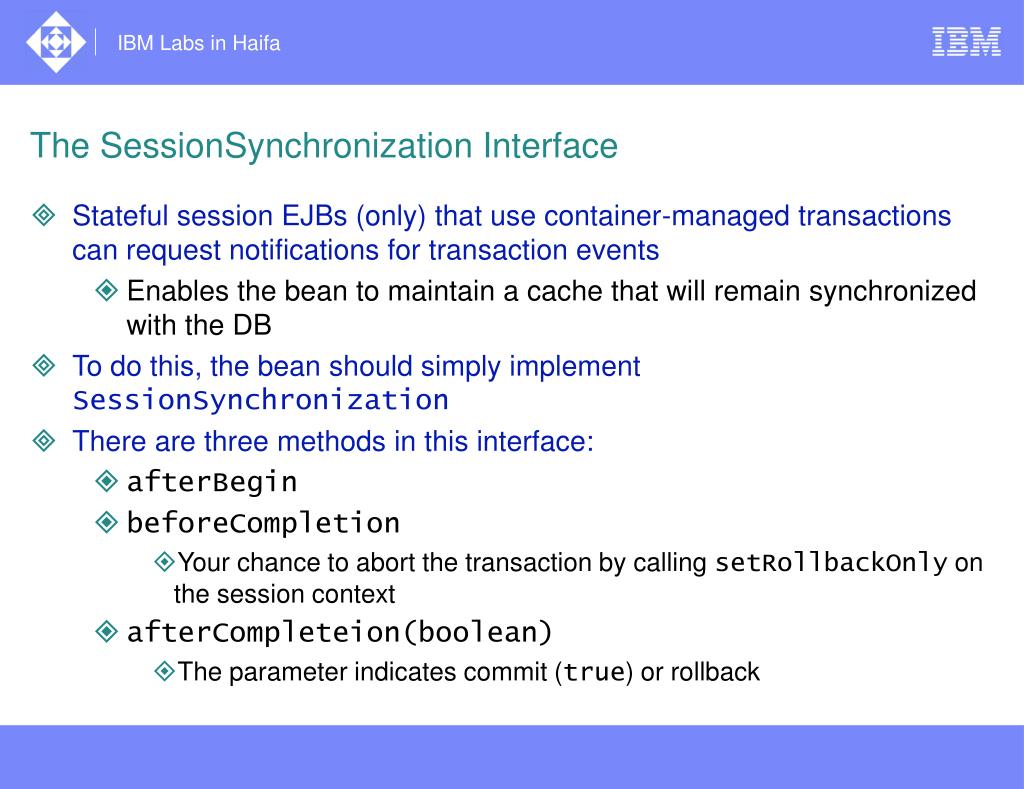 IBM Labs in Haifa

IBM

The SessionSynchronization Interface

Stateful session EJBs (only) that use container-managed transactions can request notifications for transaction events

Enables the bean to maintain a cache that will remain synchronized with the DB

To do this, the bean should simply implement SessionSynchronization

There are three methods in this interface:

afterBegin

beforeCompletion

Your chance to abort the transaction by calling setRollbackOnly on the session context

afterCompleteion(boolean)

The parameter indicates commit (true) or rollback